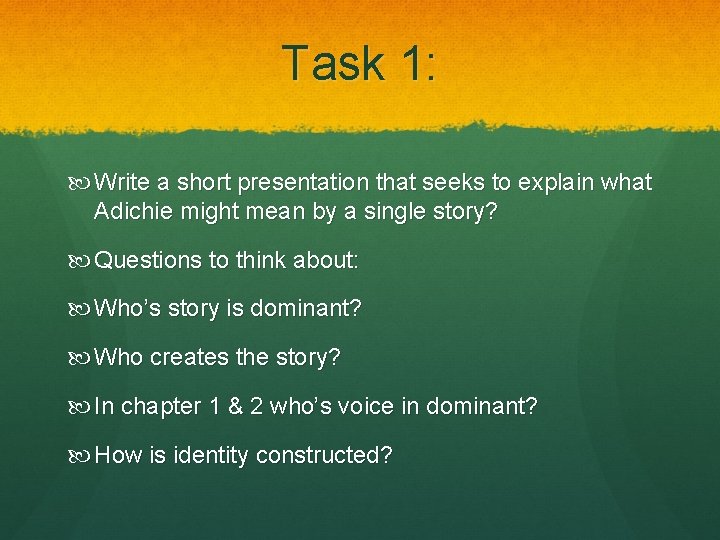 Task 1:

Write a short presentation that seeks to explain what Adichie might mean by a single story?

Questions to think about:

Who's story is dominant?

Who creates the story?

In chapter 1 & 2 who's voice in dominant?

How is identity constructed?